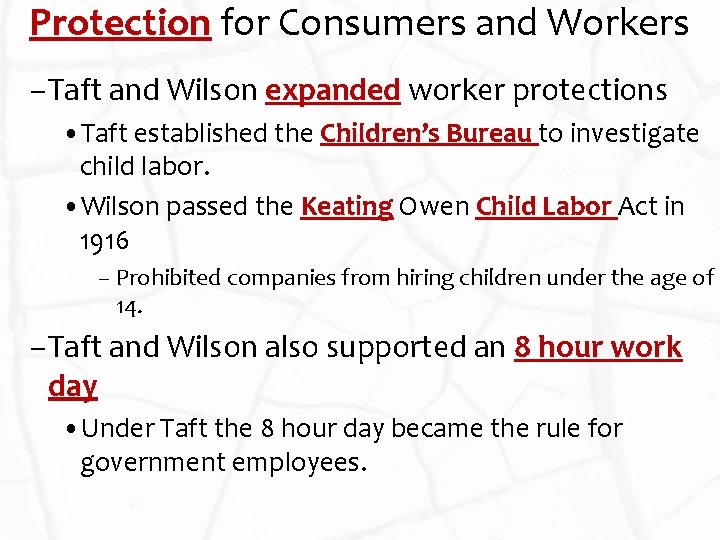 Protection for Consumers and Workers

–Taft and Wilson expanded worker protections

• Taft established the Children's Bureau to investigate child labor.

• Wilson passed the Keating Owen Child Labor Act in 1916

– Prohibited companies from hiring children under the age of 14.

–Taft and Wilson also supported an 8 hour work day

• Under Taft the 8 hour day became the rule for government employees.